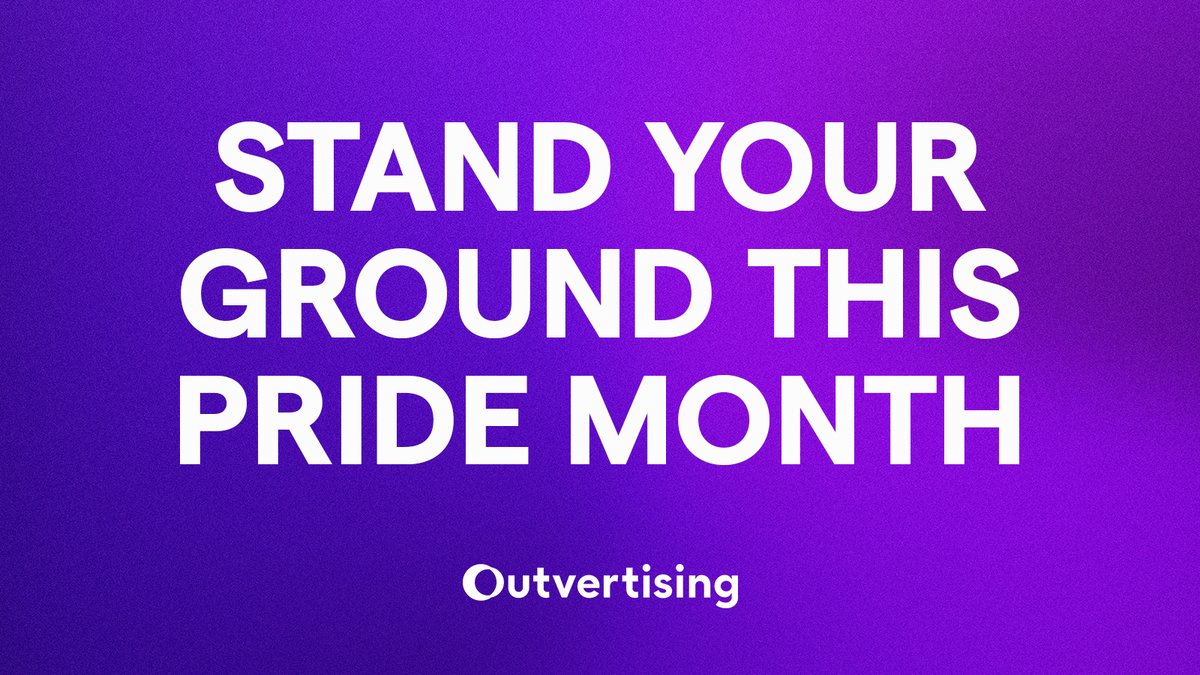 STAND YOUR GROUND THIS PRIDE MONTH

Outvertising